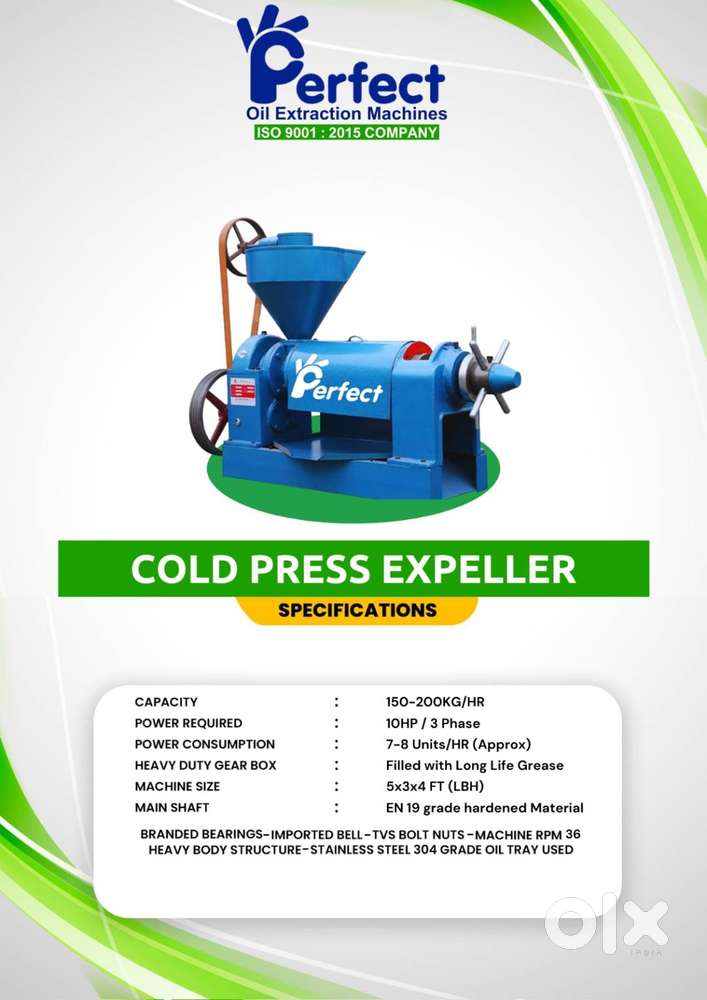 Perfect
Oil Extraction Machines
ISO 9001 : 2015 COMPANY

Perfect

COLD PRESS EXPELLER

SPECIFICATIONS

| | | |
|---|---|---|
| CAPACITY | : | 150-200KG/HR |
| POWER REQUIRED | : | 10HP / 3 Phase |
| POWER CONSUMPTION | : | 7-8 Units/HR (Approx) |
| HEAVY DUTY GEAR BOX | : | Filled with Long Life Grease |
| MACHINE SIZE | : | 5x3x4 FT (LBH) |
| MAIN SHAFT | : | EN 19 grade hardened Material |

BRANDED BEARINGS-IMPORTED BELL-TVS BOLT NUTS-MACHINE RPM 36
HEAVY BODY STRUCTURE-STAINLESS STEEL 304 GRADE OIL TRAY USED

olx INDIA